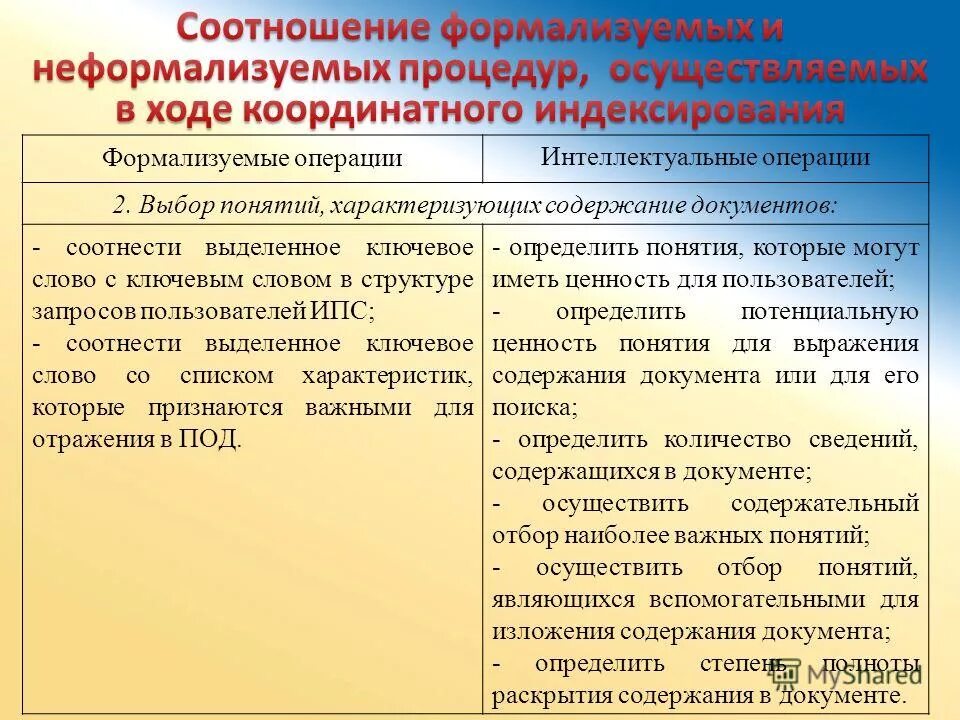 Соотношение формализуемых и неформализуемых процедур, осуществляемых в ходе координатного индексирования

| Формализуемые операции | Интеллектуальные операции |
|---|---|
| 2. Выбор понятий, характеризующих содержание документов: | |
| - соотнести выделенное ключевое слово с ключевым словом в структуре запросов пользователей ИПС; - соотнести выделенное ключевое слово со списком характеристик, которые признаются важными для отражения в ПОД. | - определить понятия, которые могут иметь ценность для пользователей; - определить потенциальную ценность понятия для выражения содержания документа или для его поиска; - определить количество сведений, содержащихся в документе; - осуществить содержательный отбор наиболее важных понятий; - осуществить отбор понятий, являющихся вспомогательными для изложения содержания документа; - определить степень полноты раскрытия содержания в документе. |

MyShared